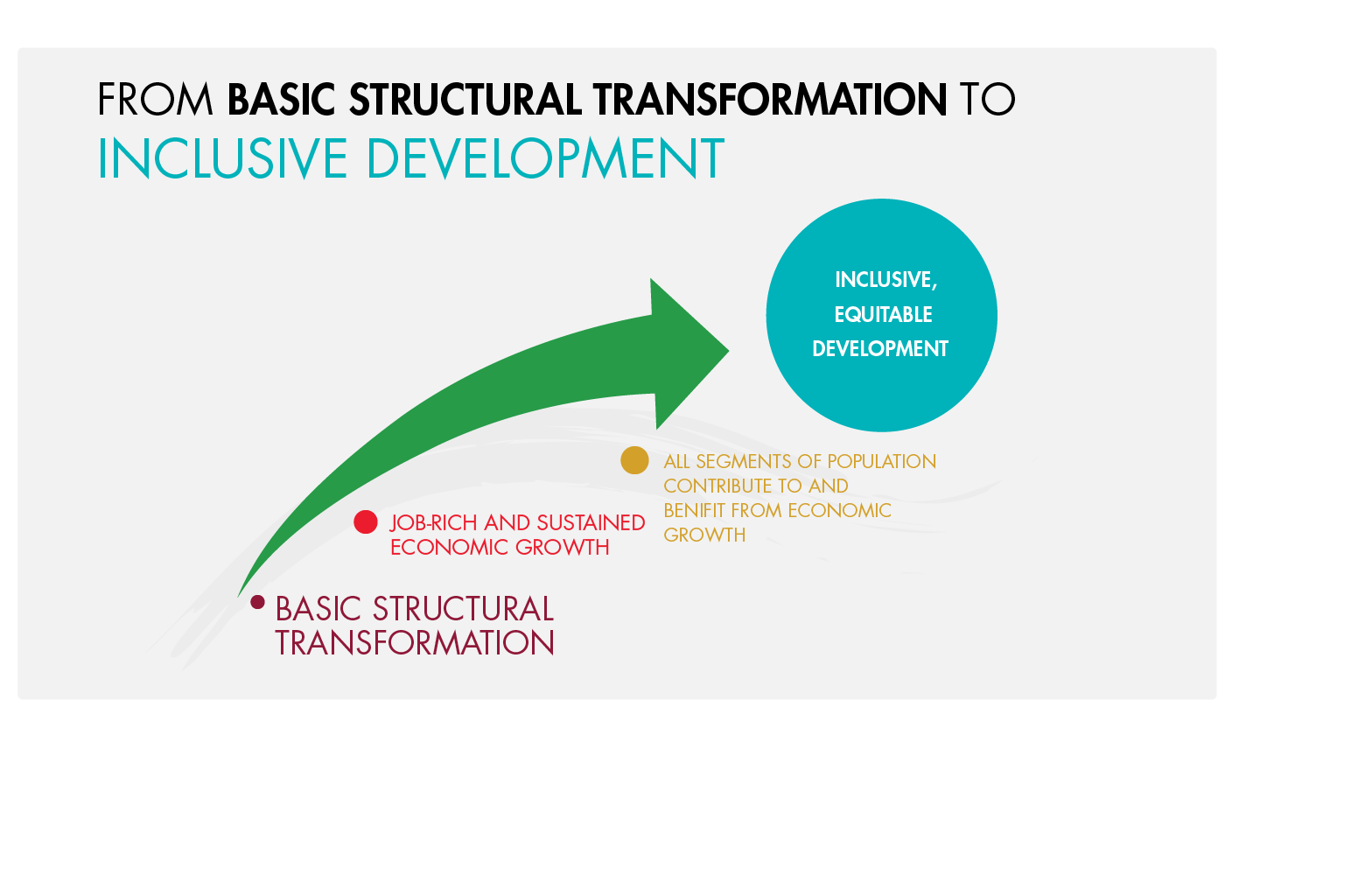 FROM BASIC STRUCTURAL TRANSFORMATION TO
INCLUSIVE DEVELOPMENT

INCLUSIVE, EQUITABLE DEVELOPMENT

ALL SEGMENTS OF POPULATION CONTRIBUTE TO AND BENIFIT FROM ECONOMIC GROWTH

JOB-RICH AND SUSTAINED ECONOMIC GROWTH

BASIC STRUCTURAL TRANSFORMATION